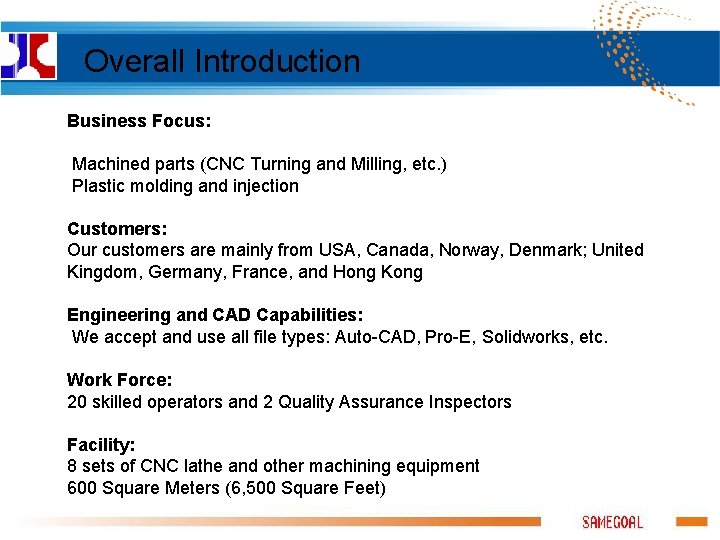 Overall Introduction

Business Focus:

Machined parts (CNC Turning and Milling, etc.)
Plastic molding and injection

Customers:
Our customers are mainly from USA, Canada, Norway, Denmark; United Kingdom, Germany, France, and Hong Kong

Engineering and CAD Capabilities:
We accept and use all file types: Auto-CAD, Pro-E, Solidworks, etc.

Work Force:
20 skilled operators and 2 Quality Assurance Inspectors

Facility:
8 sets of CNC lathe and other machining equipment
600 Square Meters (6,500 Square Feet)

SAMEGOAL